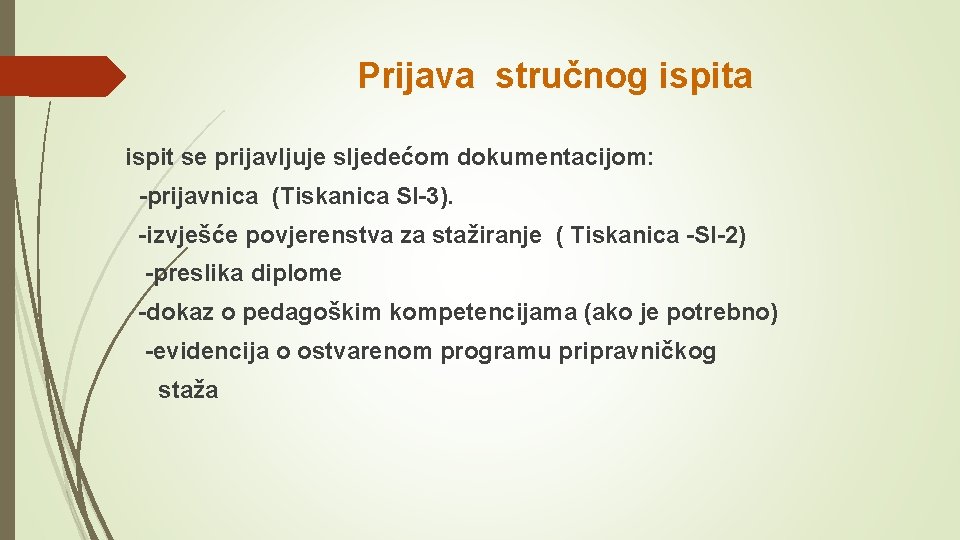 Prijava stručnog ispita

ispit se prijavljuje sljedećom dokumentacijom:

-prijavnica (Tiskanica SI-3).

-izvješće povjerenstva za stažiranje ( Tiskanica -SI-2)

-preslika diplome

-dokaz o pedagoškim kompetencijama (ako je potrebno)

-evidencija o ostvarenom programu pripravničkog staža